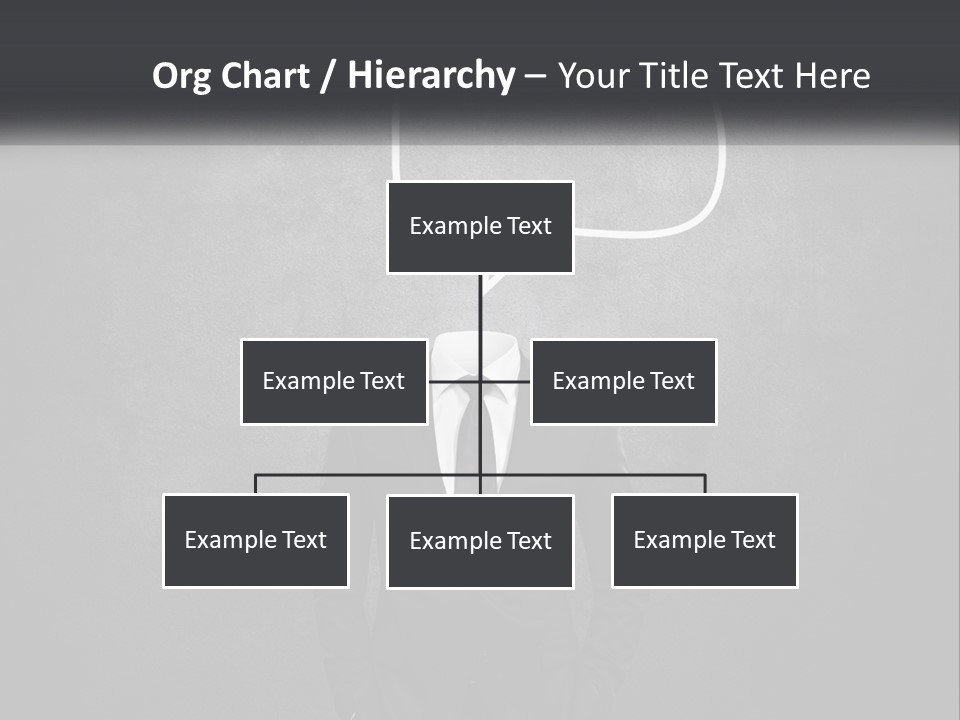 Org Chart / Hierarchy – Your Title Text Here

Example Text

Example Text

Example Text

Example Text

Example Text

Example Text